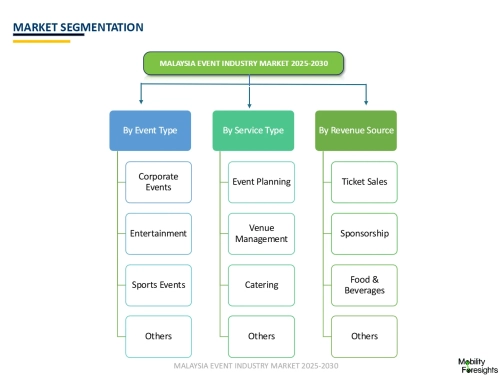 MARKET SEGMENTATION

MALAYSIA EVENT INDUSTRY MARKET 2025-2030

By Event Type

Corporate Events

Entertainment

Sports Events

Others

By Service Type

Event Planning

Venue Management

Catering

Others

By Revenue Source

Ticket Sales

Sponsorship

Food & Beverages

Others

MALAYSIA EVENT INDUSTRY MARKET 2025-2030

Mobility Foresights